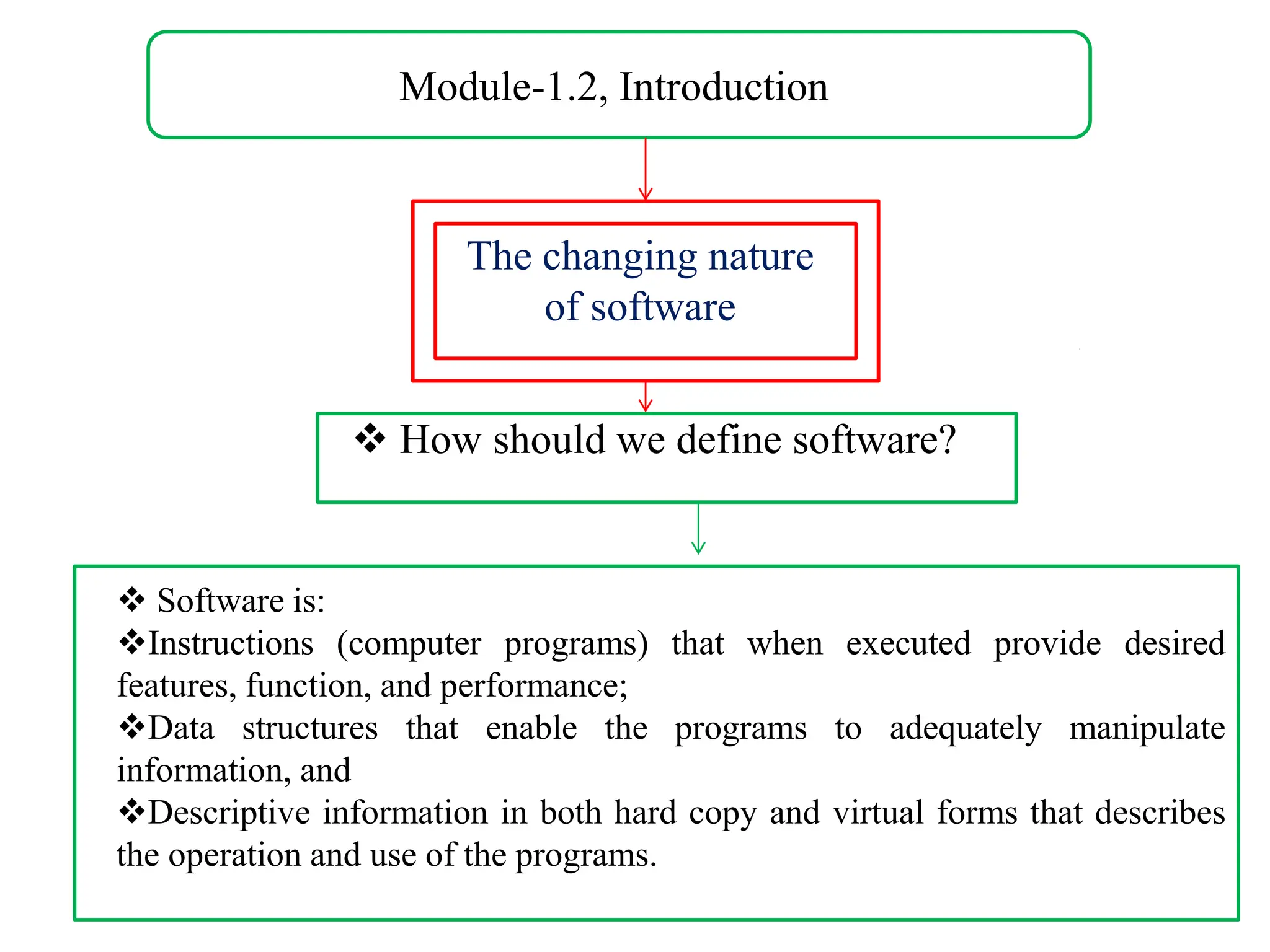 Module-1.2, Introduction

The changing nature of software

❖ How should we define software?

❖ Software is:
❖Instructions (computer programs) that when executed provide desired features, function, and performance;
❖Data structures that enable the programs to adequately manipulate information, and
❖Descriptive information in both hard copy and virtual forms that describes the operation and use of the programs.